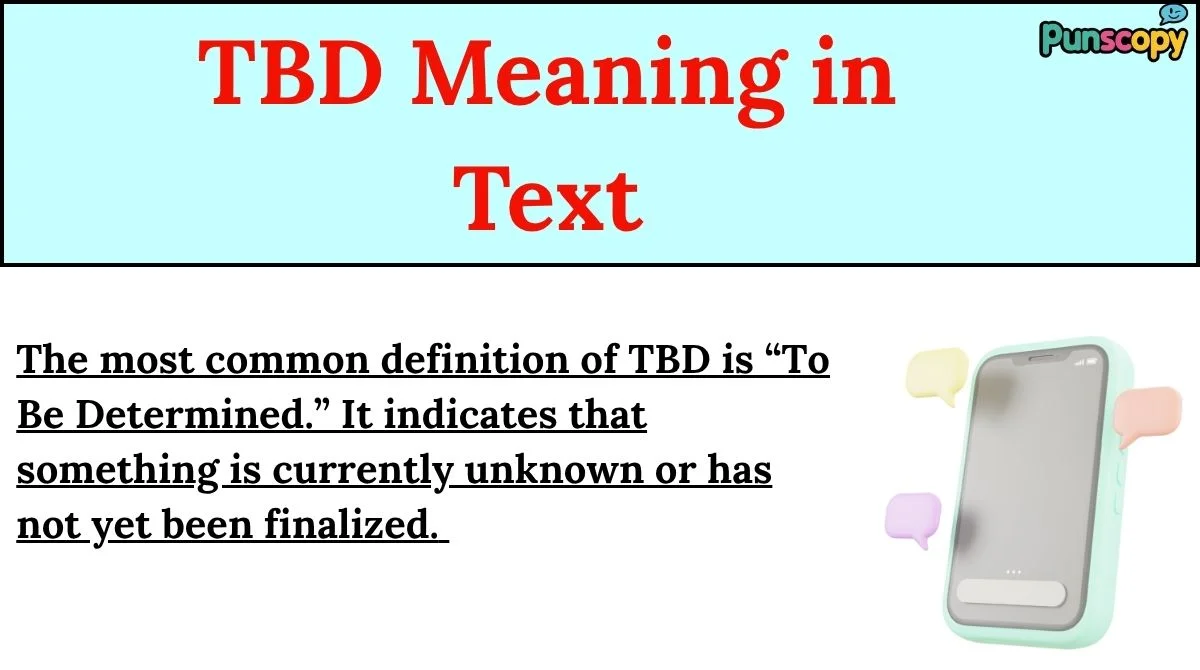 TBD Meaning in Text

Punscopy

The most common definition of TBD is “To Be Determined.” It indicates that something is currently unknown or has not yet been finalized.